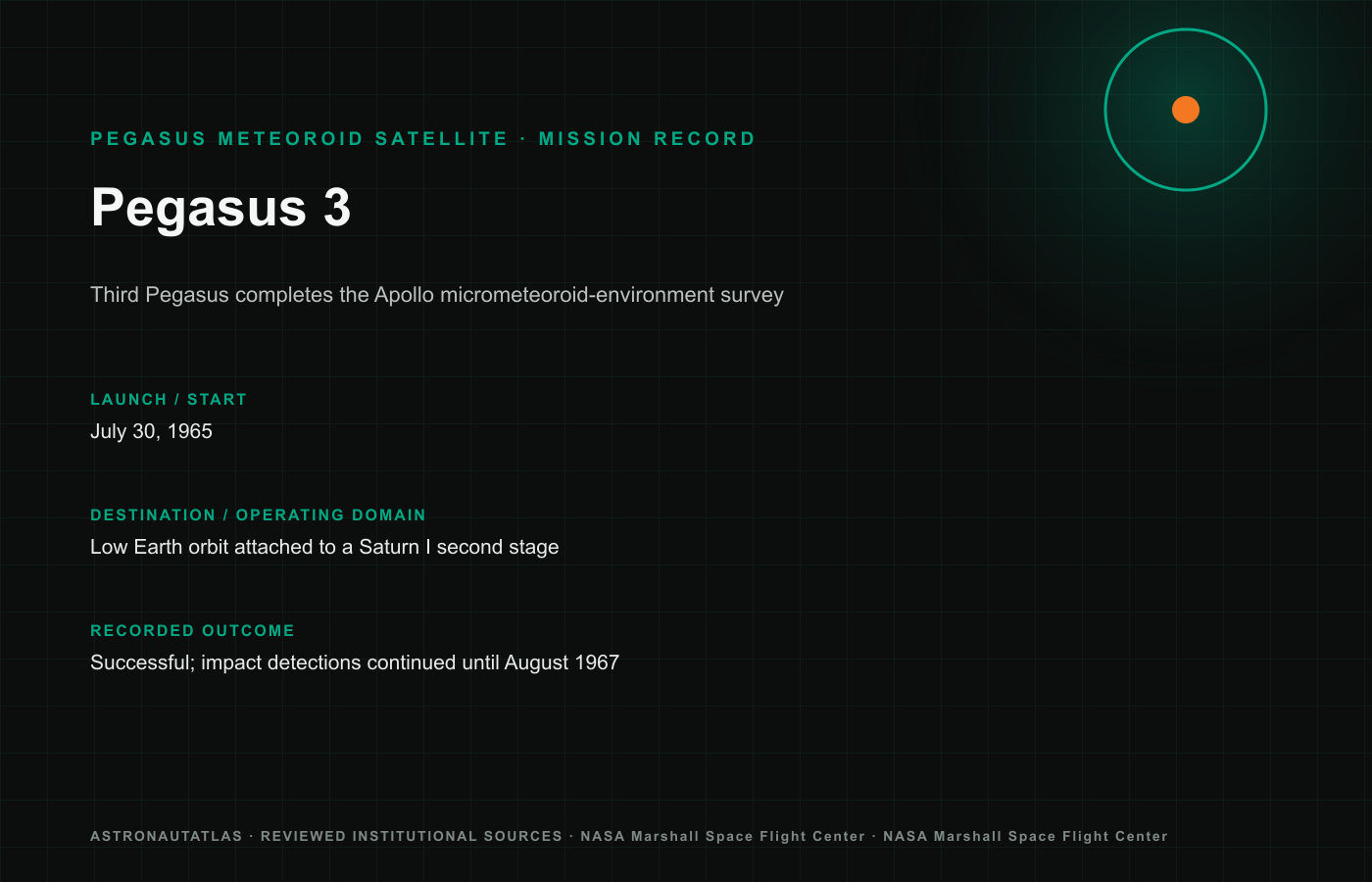 PEGASUS METEOROID SATELLITE · MISSION RECORD

Pegasus 3

Third Pegasus completes the Apollo micrometeoroid-environment survey

LAUNCH / START

July 30, 1965

DESTINATION / OPERATING DOMAIN

Low Earth orbit attached to a Saturn I second stage

RECORDED OUTCOME

Successful; impact detections continued until August 1967

ASTRONAUTATLAS · REVIEWED INSTITUTIONAL SOURCES · NASA Marshall Space Flight Center · NASA Marshall Space Flight Center